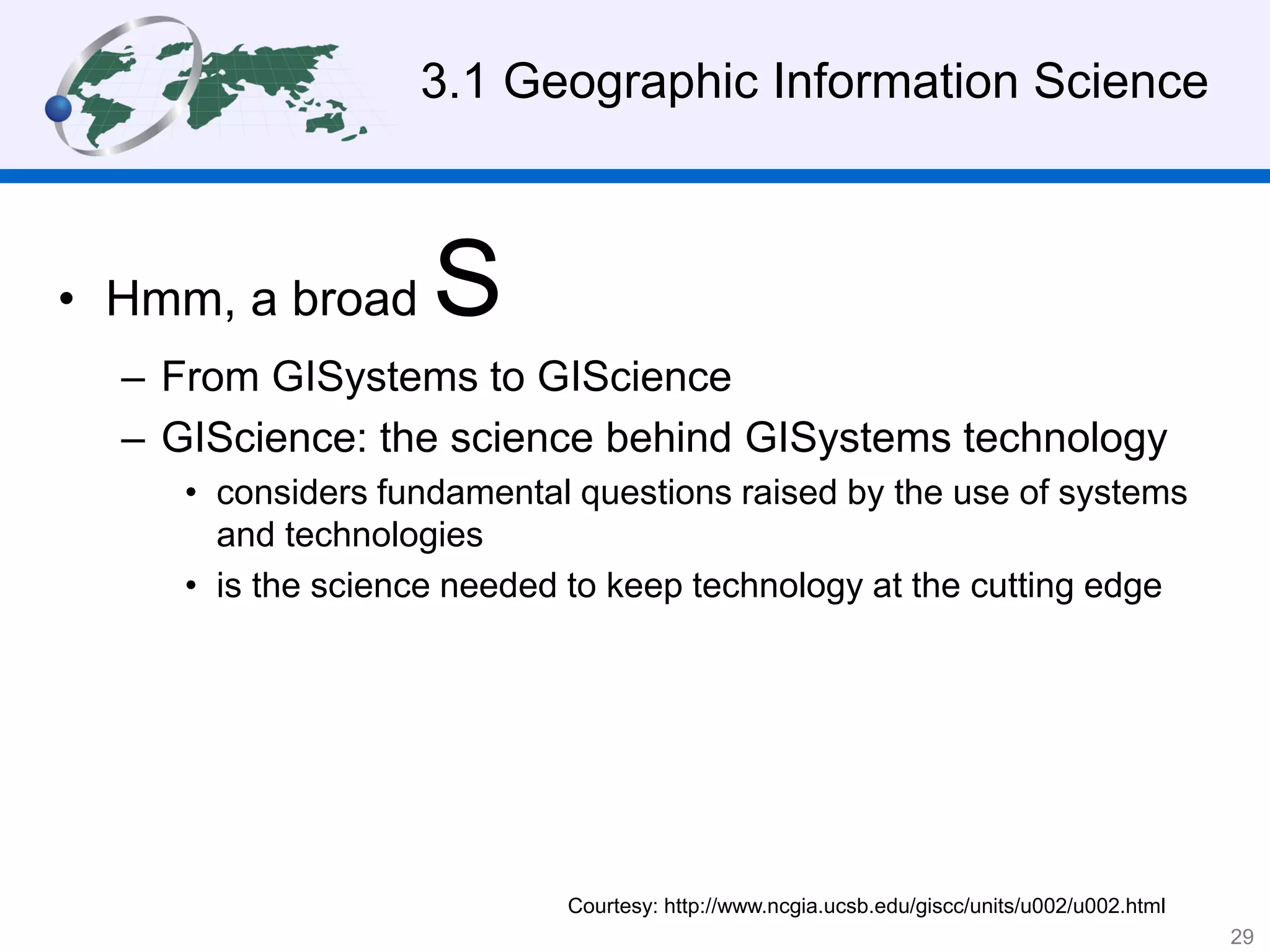 3.1 Geographic Information Science

• Hmm, a broad S

– From GISystems to GIScience

– GIScience: the science behind GISystems technology

• considers fundamental questions raised by the use of systems and technologies

• is the science needed to keep technology at the cutting edge

Courtesy: http://www.ncgia.ucsb.edu/giscc/units/u002/u002.html

29